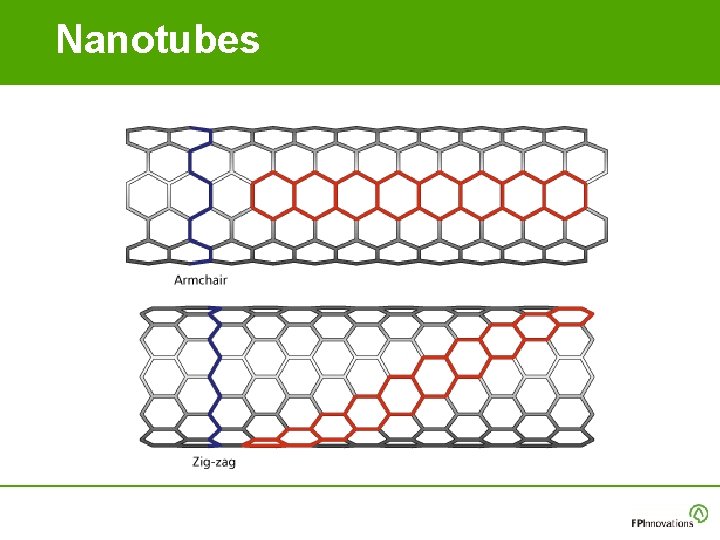 Nanotubes

Armchair

Zig-zag

FPInnovations